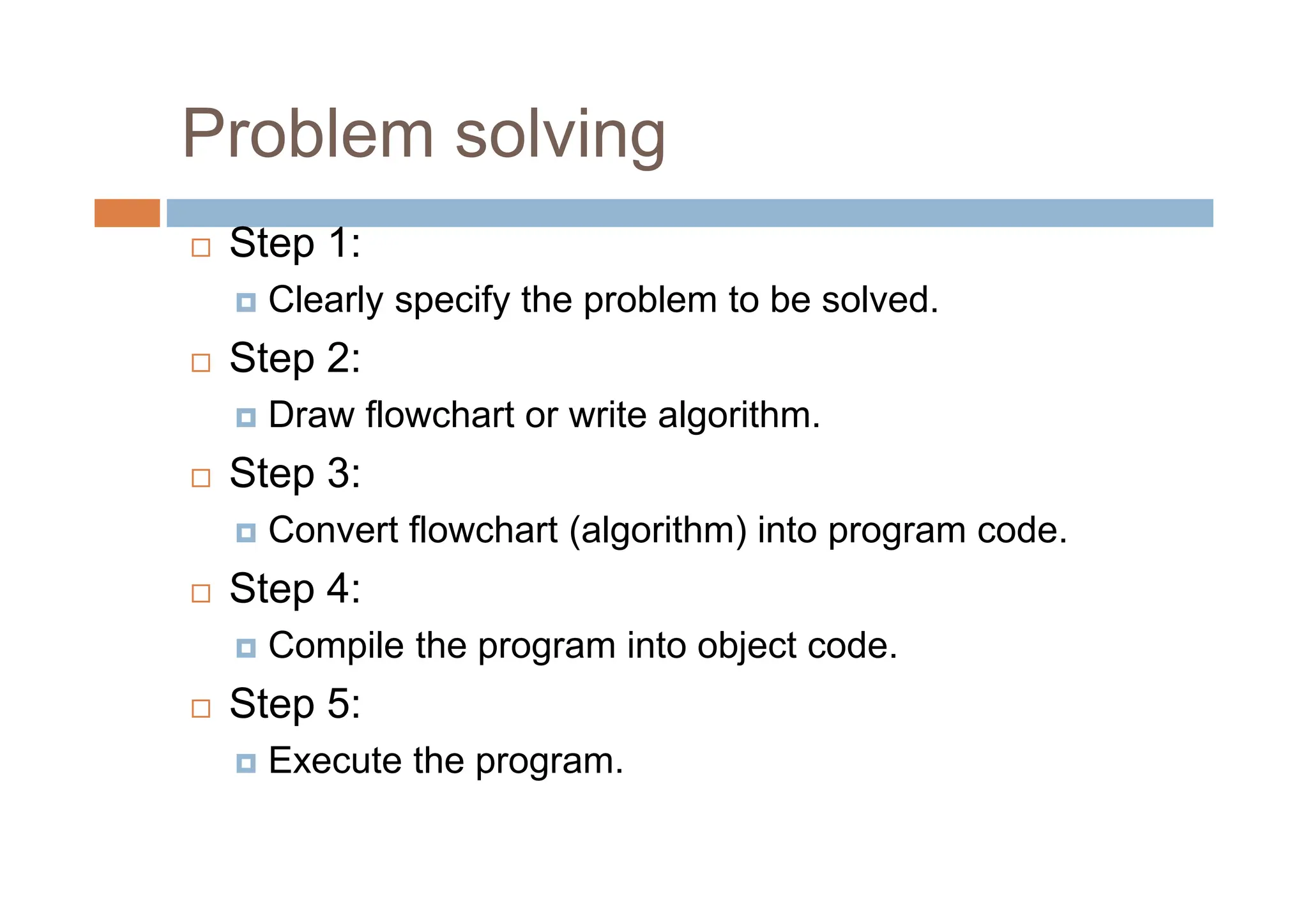 Problem solving

Step 1:
Clearly specify the problem to be solved.

Step 2:
Draw flowchart or write algorithm.

Step 3:
Convert flowchart (algorithm) into program code.

Step 4:
Compile the program into object code.

Step 5:
Execute the program.